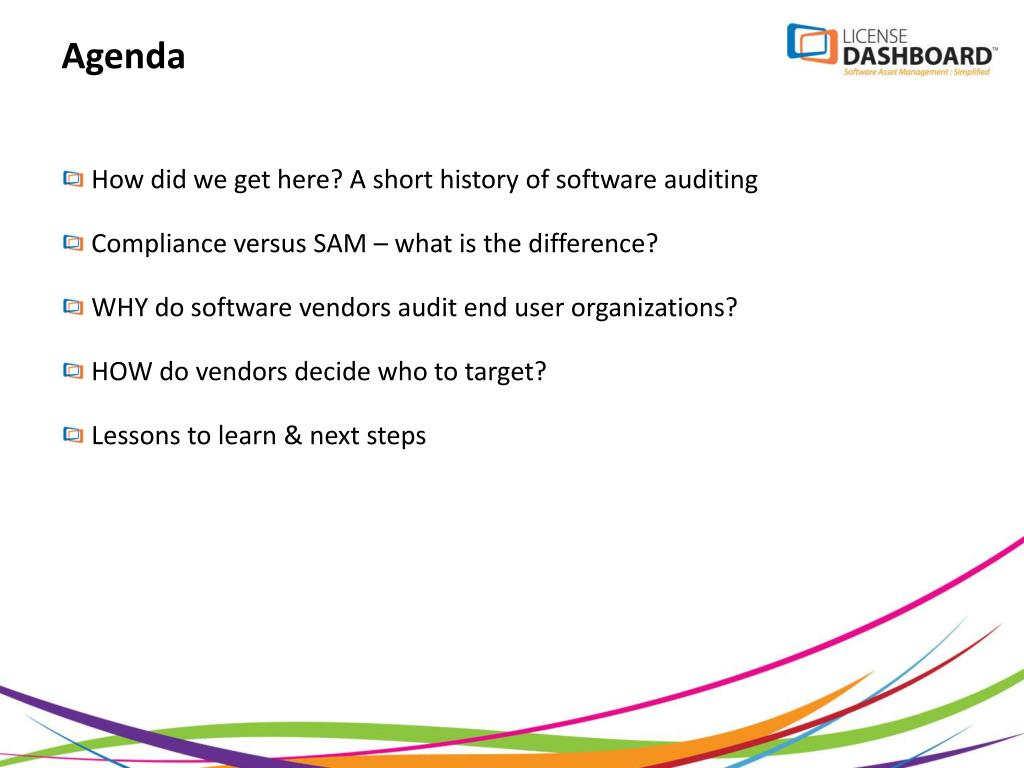 Agenda

LICENSE DASHBOARD™ Software Asset Management : Simplified

How did we get here? A short history of software auditing

Compliance versus SAM – what is the difference?

WHY do software vendors audit end user organizations?

HOW do vendors decide who to target?

Lessons to learn & next steps